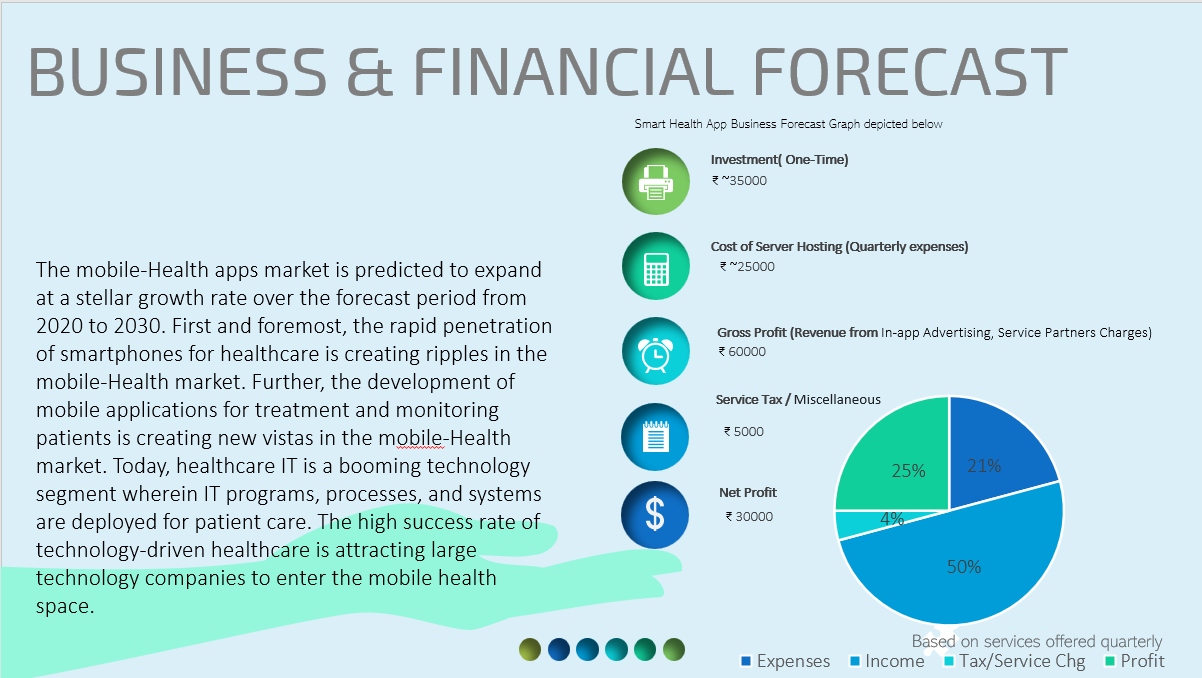 BUSINESS & FINANCIAL FORECAST

The mobile-Health apps market is predicted to expand at a stellar growth rate over the forecast period from 2020 to 2030. First and foremost, the rapid penetration of smartphones for healthcare is creating ripples in the mobile-Health market. Further, the development of mobile applications for treatment and monitoring patients is creating new vistas in the mobile-Health market. Today, healthcare IT is a booming technology segment wherein IT programs, processes, and systems are deployed for patient care. The high success rate of technology-driven healthcare is attracting large technology companies to enter the mobile health space.

Smart Health App Business Forecast Graph depicted below

Investment( One-Time)
₹ ~35000

Cost of Server Hosting (Quarterly expenses)
₹ ~25000

Gross Profit (Revenue from In-app Advertising, Service Partners Charges)
₹ 60000

Service Tax / Miscellaneous
₹ 5000

Net Profit
₹ 30000

25%
21%
4%
50%

Based on services offered quarterly
Expenses Income Tax/Service Chg Profit